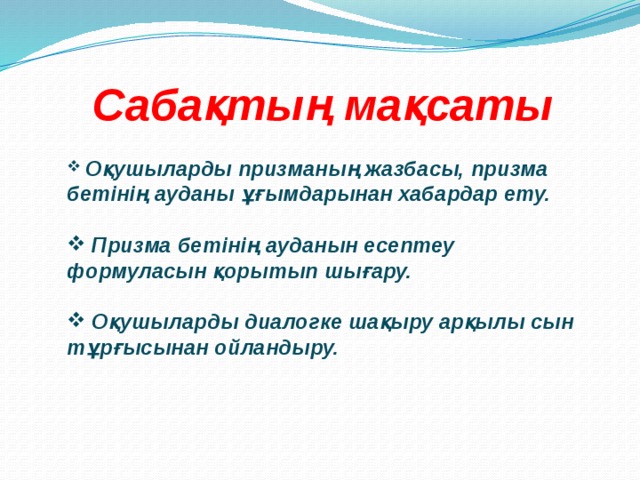 Сабақтың мақсаты

❖ Оқушыларды призманың жазбасы, призма бетінің ауданы ұғымдарынан хабардар ету.

❖ Призма бетінің ауданын есептеу формуласын қорытып шығару.

❖ Оқушыларды диалогке шақыру арқылы сын тұрғысынан ойландыру.